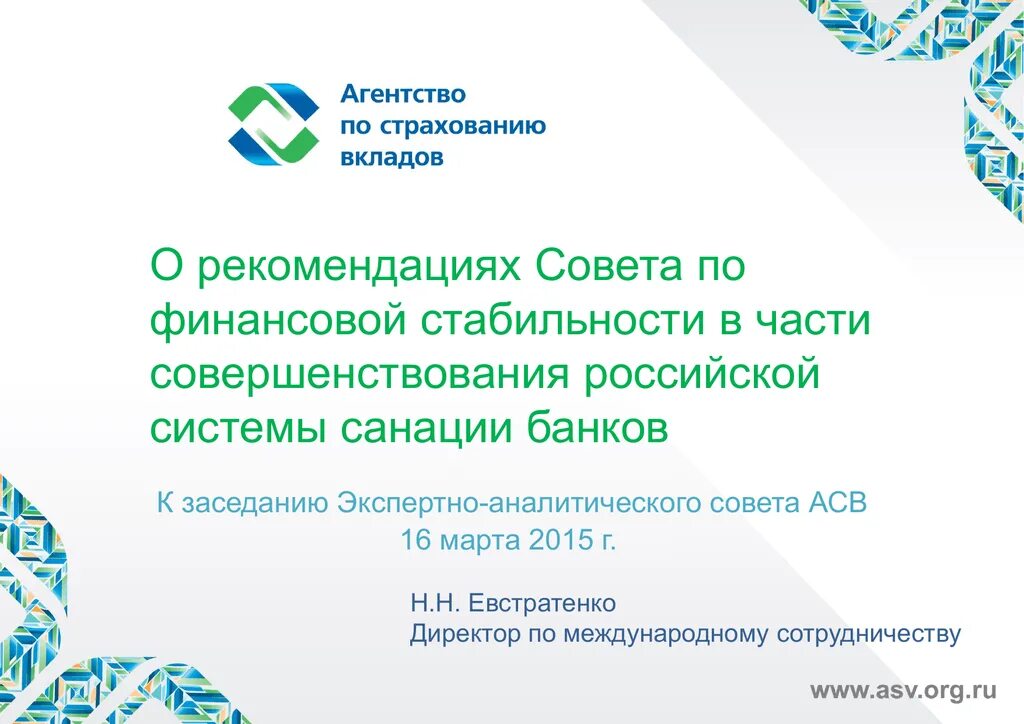 Агентство
по страхованию
вкладов

О рекомендациях Совета по финансовой стабильности в части совершенствования российской системы санации банков

К заседанию Экспертно-аналитического совета АСВ
16 марта 2015 г.

Н.Н. Евстратенко
Директор по международному сотрудничеству

www.asv.org.ru